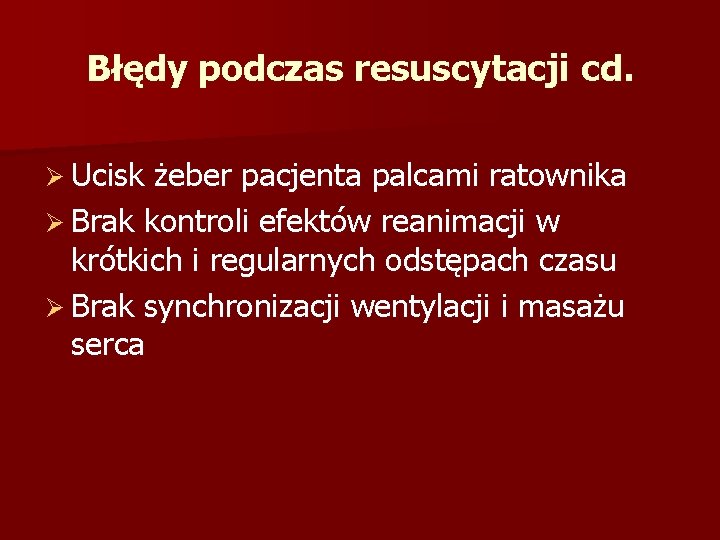 Błędy podczas resuscytacji cd.

➢ Ucisk żeber pacjenta palcami ratownika
➢ Brak kontroli efektów reanimacji w krótkich i regularnych odstępach czasu
➢ Brak synchronizacji wentylacji i masażu serca